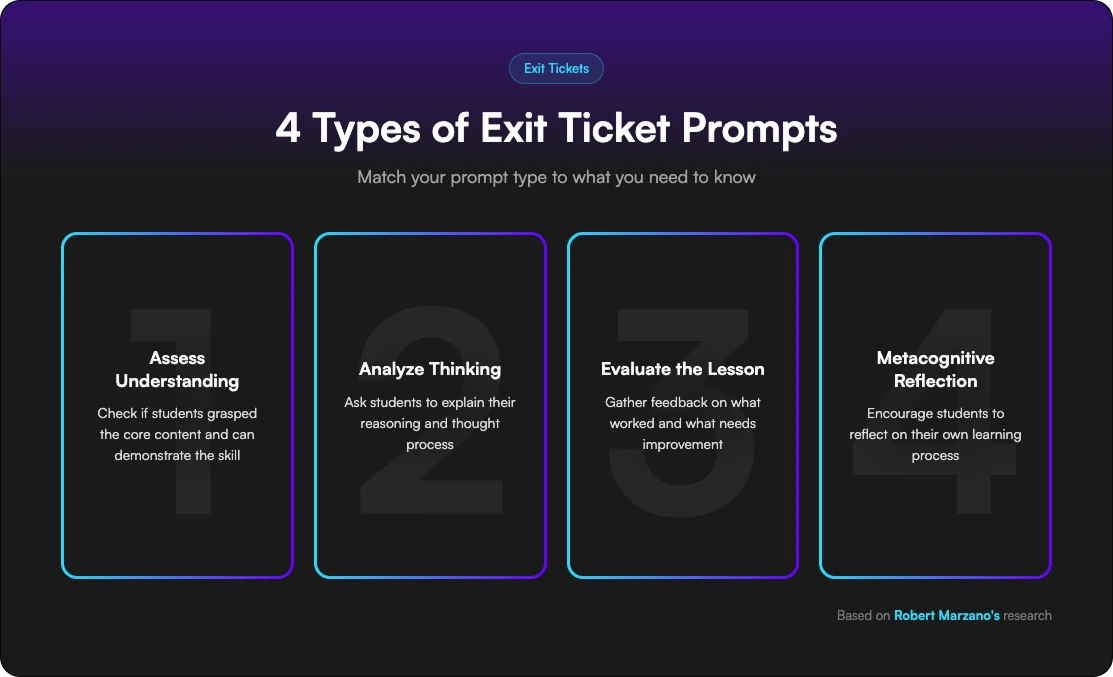 Exit Tickets

4 Types of Exit Ticket Prompts

Match your prompt type to what you need to know

1

Assess Understanding

Check if students grasped the core content and can demonstrate the skill

2

Analyze Thinking

Ask students to explain their reasoning and thought process

3

Evaluate the Lesson

Gather feedback on what worked and what needs improvement

4

Metacognitive Reflection

Encourage students to reflect on their own learning process

Based on Robert Marzano's research